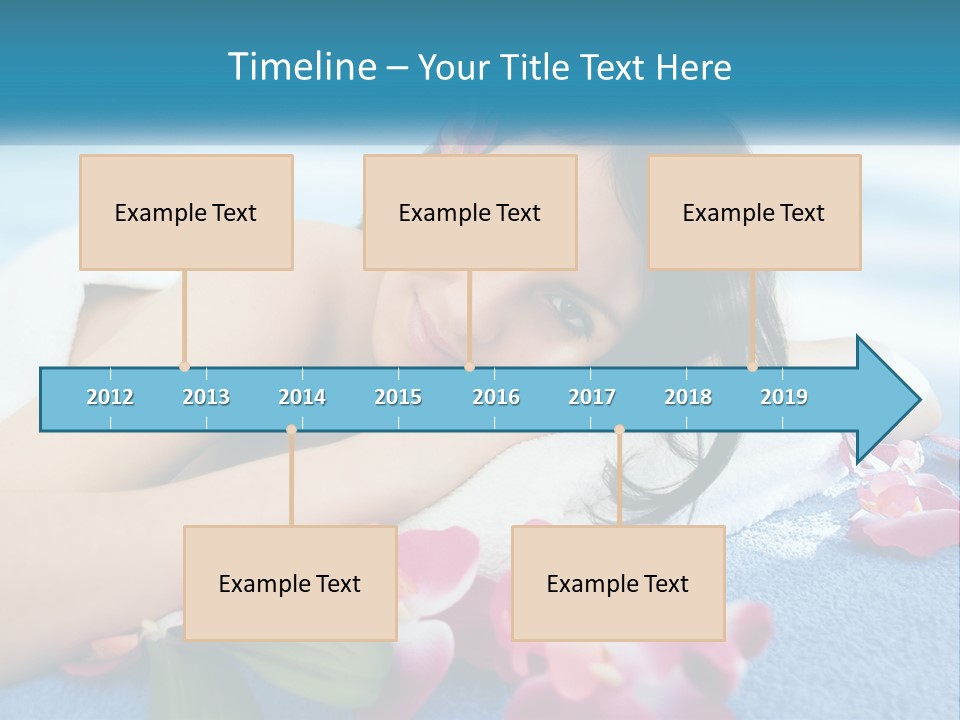 Timeline – Your Title Text Here

Example Text

Example Text

Example Text

2012 2013 2014 2015 2016 2017 2018 2019

Example Text

Example Text